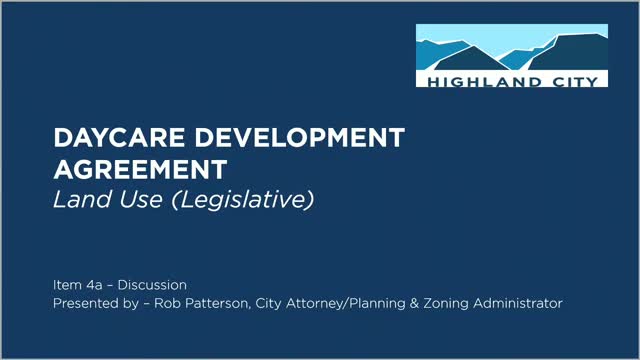 HIGHLAND CITY

DAYCARE DEVELOPMENT AGREEMENT
Land Use (Legislative)

Item 4a – Discussion
Presented by – Rob Patterson, City Attorney/Planning & Zoning Administrator